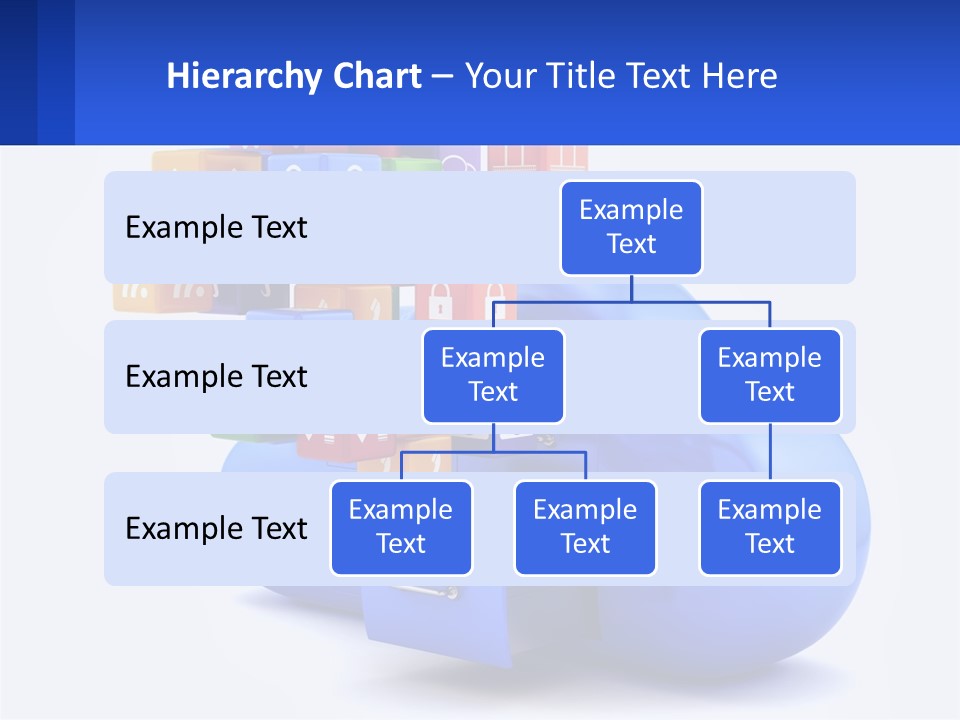 Hierarchy Chart – Your Title Text Here

Example Text

Example Text

Example Text

Example Text

Example Text

Example Text

Example Text

Example Text

Example Text